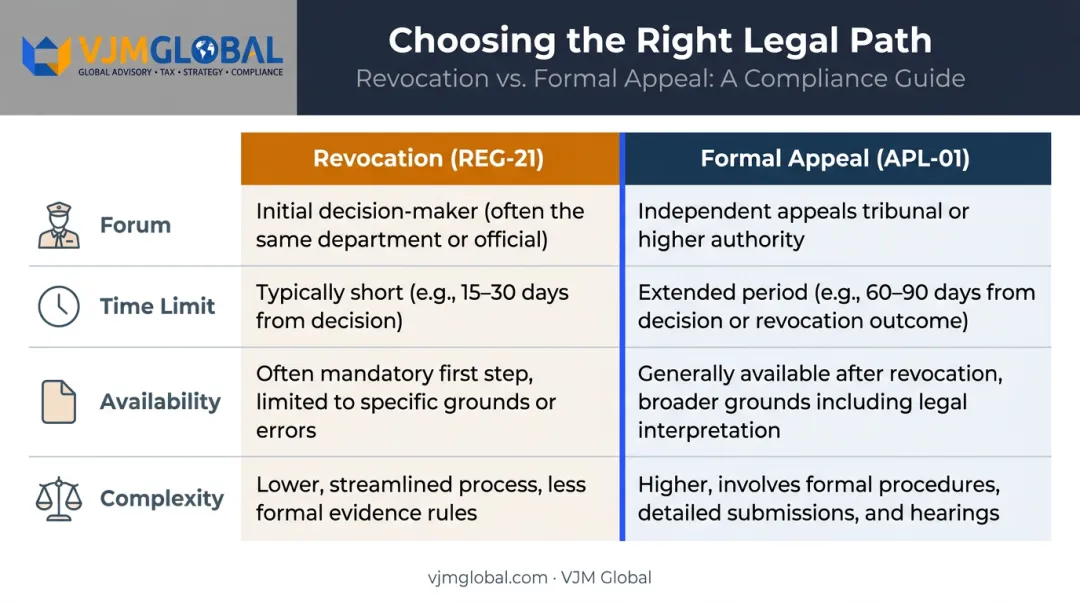 VJMGLOBAL
GLOBAL ADVISORY • TAX • STRATEGY • COMPLIANCE

Choosing the Right Legal Path

Revocation vs. Formal Appeal: A Compliance Guide

|  | Revocation (REG-21) | Formal Appeal (APL-01) |
|---|---|---|
| Forum | Initial decision-maker (often the same department or official) | Independent appeals tribunal or higher authority |
| Time Limit | Typically short (e.g., 15–30 days from decision) | Extended period (e.g., 60–90 days from decision or revocation outcome) |
| Availability | Often mandatory first step, limited to specific grounds or errors | Generally available after revocation, broader grounds including legal interpretation |
| Complexity | Lower, streamlined process, less formal evidence rules | Higher, involves formal procedures, detailed submissions, and hearings |

vjmglobal.com · VJM Global